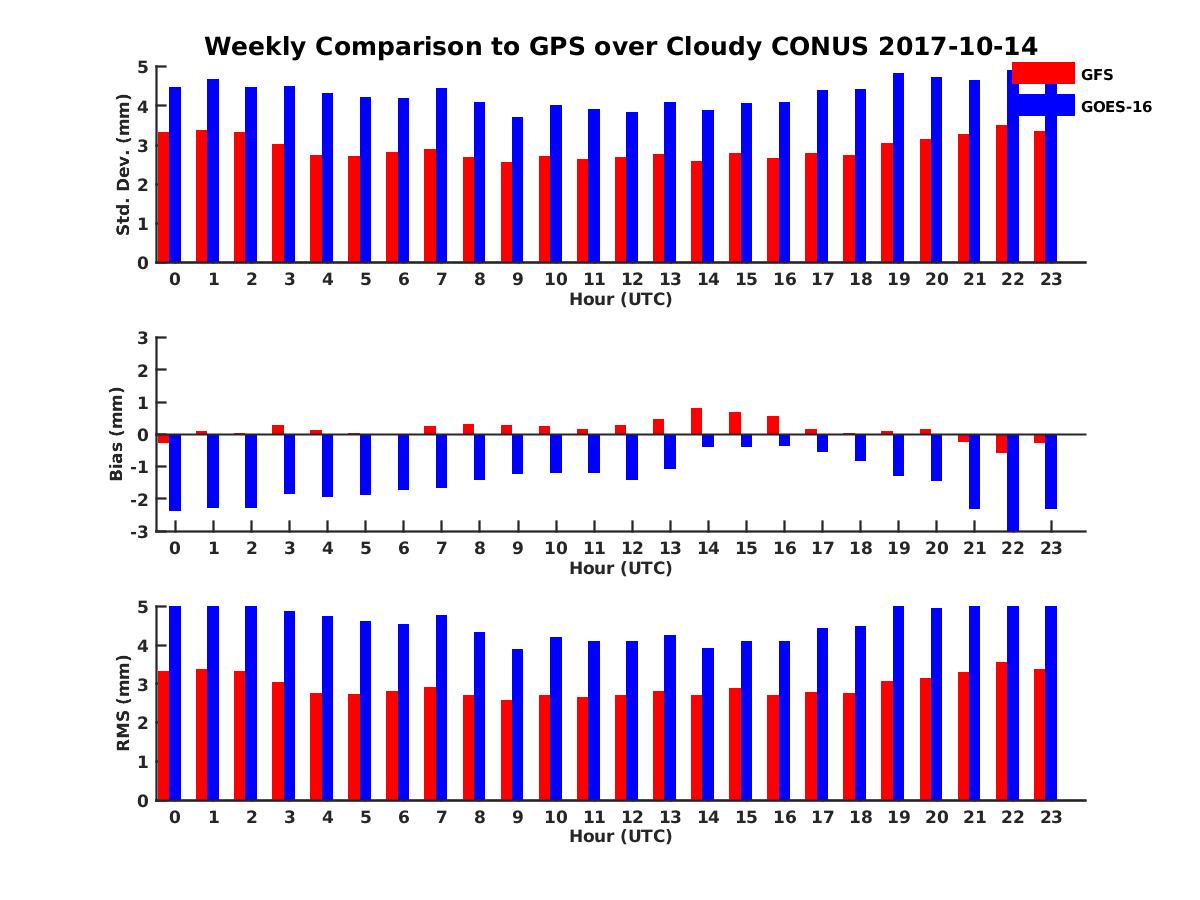 Weekly Comparison to GPS over Cloudy CONUS 2017-10-14

GFS
GOES-16

Std. Dev. (mm)
5
4
3
2
1
0
0 1 2 3 4 5 6 7 8 9 10 11 12 13 14 15 16 17 18 19 20 21 22 23
Hour (UTC)

Bias (mm)
3
2
1
0
-1
-2
-3
0 1 2 3 4 5 6 7 8 9 10 11 12 13 14 15 16 17 18 19 20 21 22 23
Hour (UTC)

RMS (mm)
5
4
3
2
1
0
0 1 2 3 4 5 6 7 8 9 10 11 12 13 14 15 16 17 18 19 20 21 22 23
Hour (UTC)